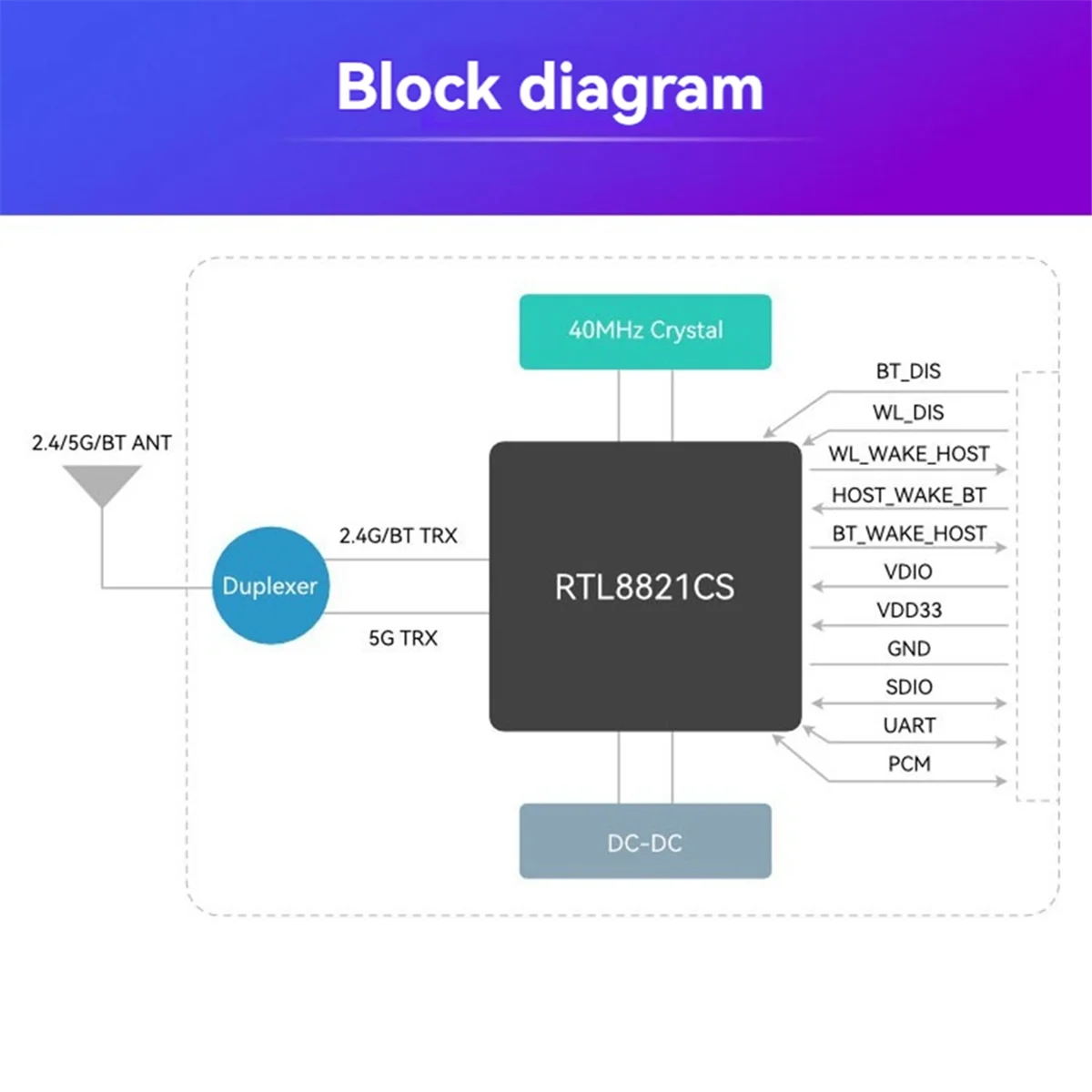 Block diagram

40MHz Crystal

2.4/5G/BT ANT

Duplexer

2.4G/BT TRX

5G TRX

RTL8821CS

BT_DIS
WL_DIS
WL_WAKE_HOST
HOST_WAKE_BT
BT_WAKE_HOST
VDIO
VDD33
GND
SDIO
UART
PCM

DC-DC